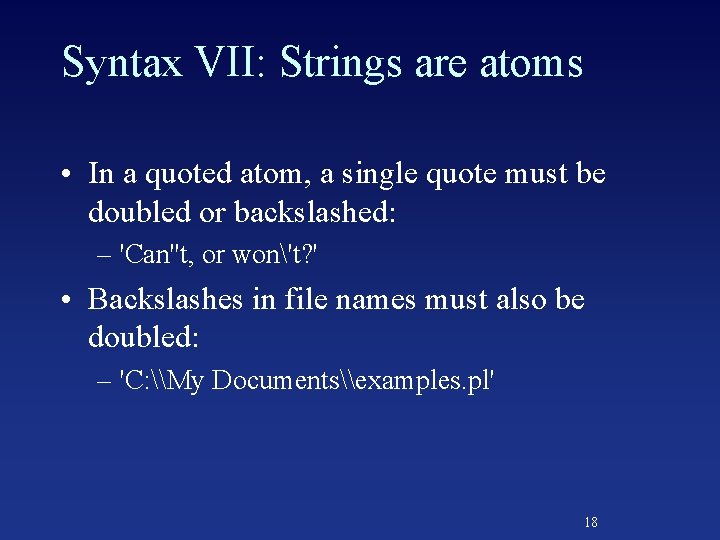 Syntax VII: Strings are atoms

• In a quoted atom, a single quote must be doubled or backslashed:

– 'Can''t, or won\'t?'

• Backslashes in file names must also be doubled:

– 'C:\\My Documents\\examples.pl'

18